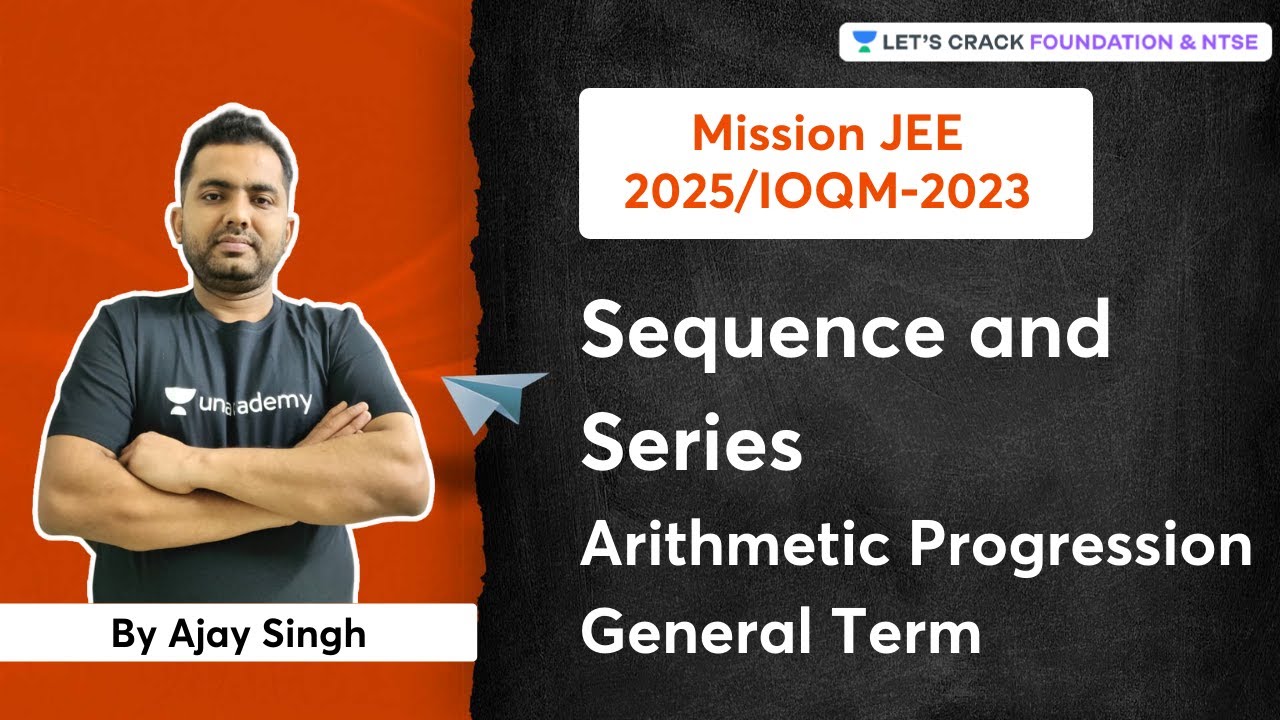 LET'S CRACK FOUNDATION & NTSE

Mission JEE 2025/IOQM-2023

Sequence and Series

Arithmetic Progression

General Term

unacademy

By Ajay Singh